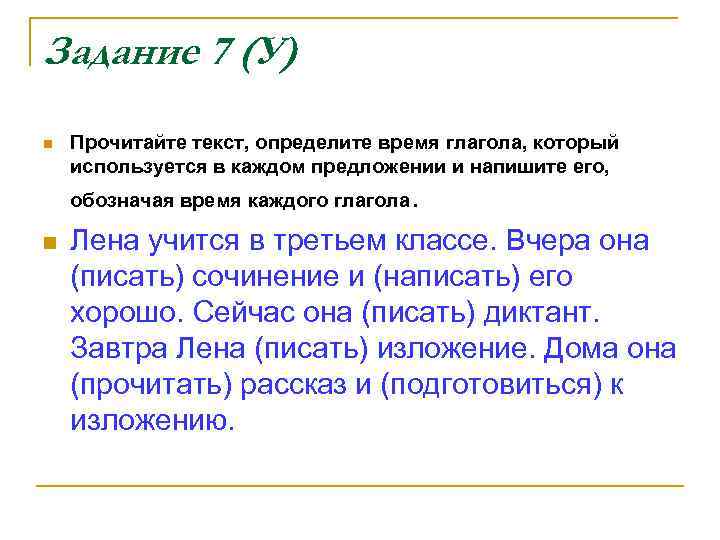 Задание 7 (У)

Прочитайте текст, определите время глагола, который используется в каждом предложении и напишите его, обозначая время каждого глагола.

Лена учится в третьем классе. Вчера она (писать) сочинение и (написать) его хорошо. Сейчас она (писать) диктант. Завтра Лена (писать) изложение. Дома она (прочитать) рассказ и (подготовиться) к изложению.